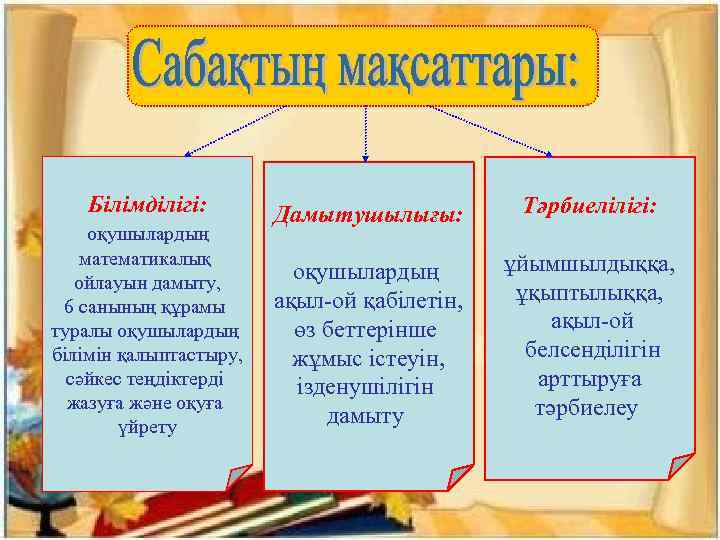 Сабақтың мақсаттары:

Білімділігі:
оқушылардың математикалық ойлауын дамыту, 6 санының құрамы туралы оқушылардың білімін қалыптастыру, сәйкес теңдіктерді жазуға және оқуға үйрету

Дамытушылығы:
оқушылардың ақыл-ой қабілетін, өз беттерінше жұмыс істеуін, ізденушілігін дамыту

Тәрбиелілігі:
ұйымшылдыққа, ұқыптылыққа, ақыл-ой белсенділігін арттыруға тәрбиелеу